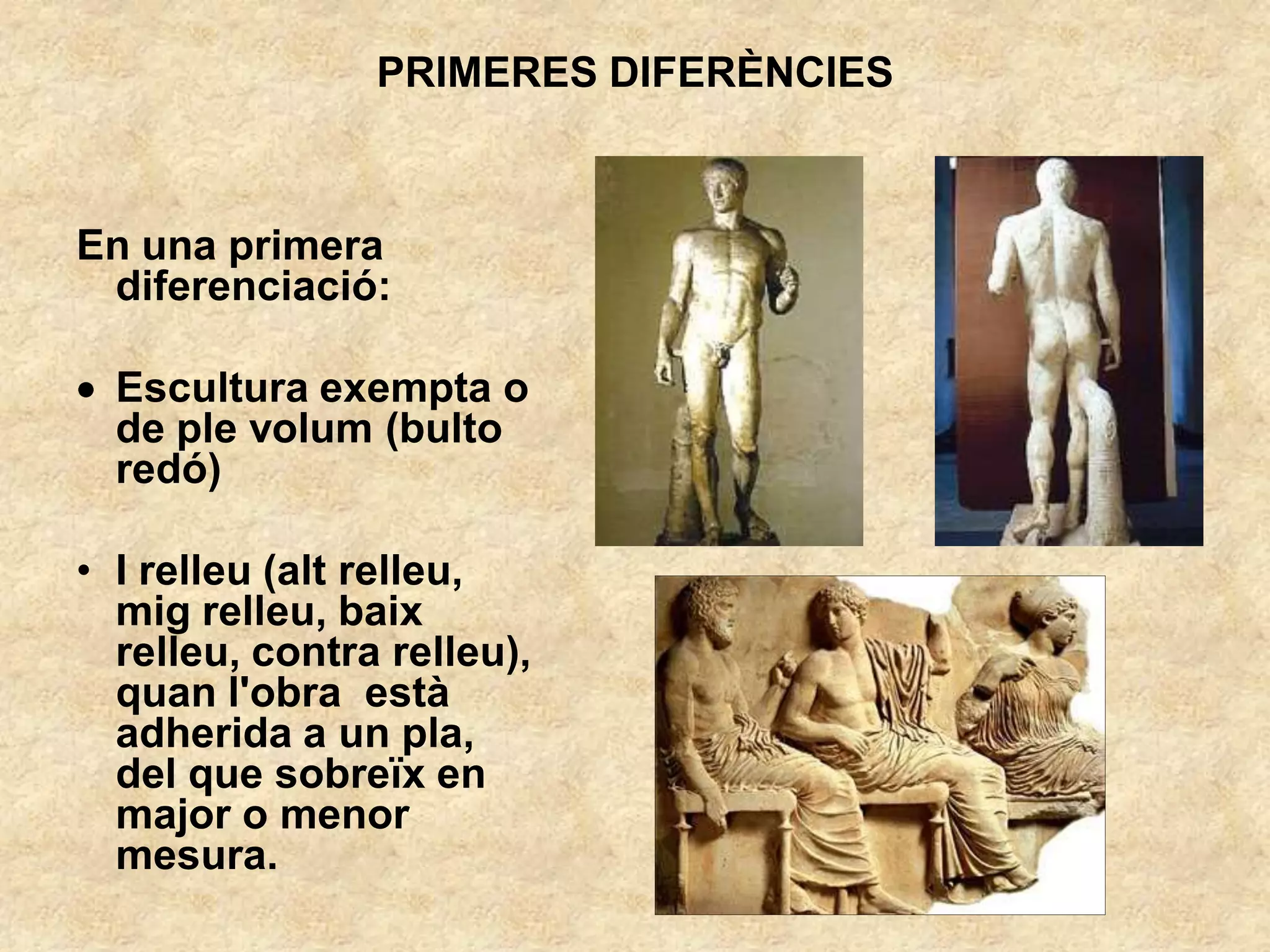 PRIMERES DIFERÈNCIES

En una primera diferenciació:

• Escultura exempta o de ple volum (bulto redó)

• I relleu (alt relleu, mig relleu, baix relleu, contra relleu), quan l'obra està adherida a un pla, del que sobreïx en major o menor mesura.